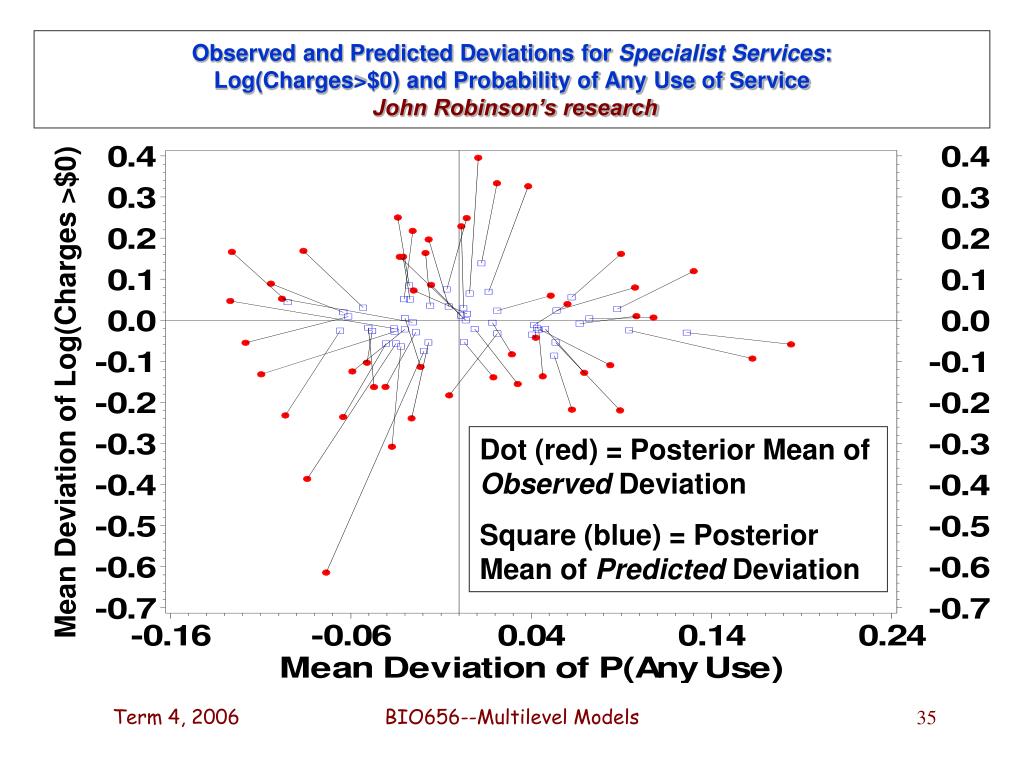 Observed and Predicted Deviations for Specialist Services: Log(Charges>$0) and Probability of Any Use of Service
John Robinson's research

Mean Deviation of Log(Charges >$0)

0.4
0.3
0.2
0.1
0.0
-0.1
-0.2
-0.3
-0.4
-0.5
-0.6
-0.7

0.4
0.3
0.2
0.1
0.0
-0.1
-0.2
-0.3
-0.4
-0.5
-0.6
-0.7

Dot (red) = Posterior Mean of Observed Deviation

Square (blue) = Posterior Mean of Predicted Deviation

-0.16 -0.06 0.04 0.14 0.24
Mean Deviation of P(Any Use)

Term 4, 2006 BIO656--Multilevel Models 35